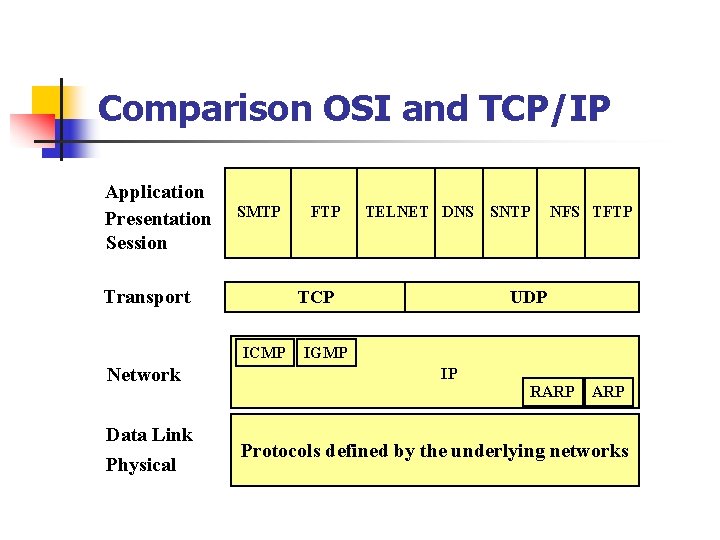 Comparison OSI and TCP/IP

Application
Presentation
Session

SMTP FTP TELNET DNS SNTP NFS TFTP

Transport

TCP UDP

Network

ICMP IGMP
IP
RARP ARP

Data Link
Physical

Protocols defined by the underlying networks